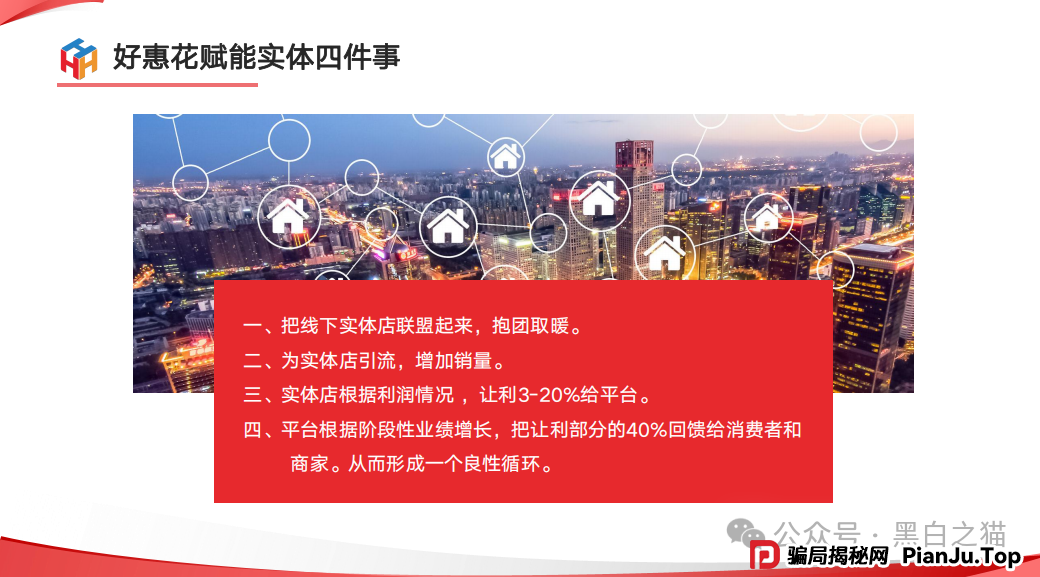 好惠花赋能实体四件事

一、把线下实体店联盟起来，抱团取暖。
二、为实体店引流，增加销量。
三、实体店根据利润情况，让利3-20%给平台。
四、平台根据阶段性业绩增长，把让利部分的40%回馈给消费者和商家。从而形成一个良性循环。

公众号 · 黑白之猫

骗局揭秘网 PianJu.Top